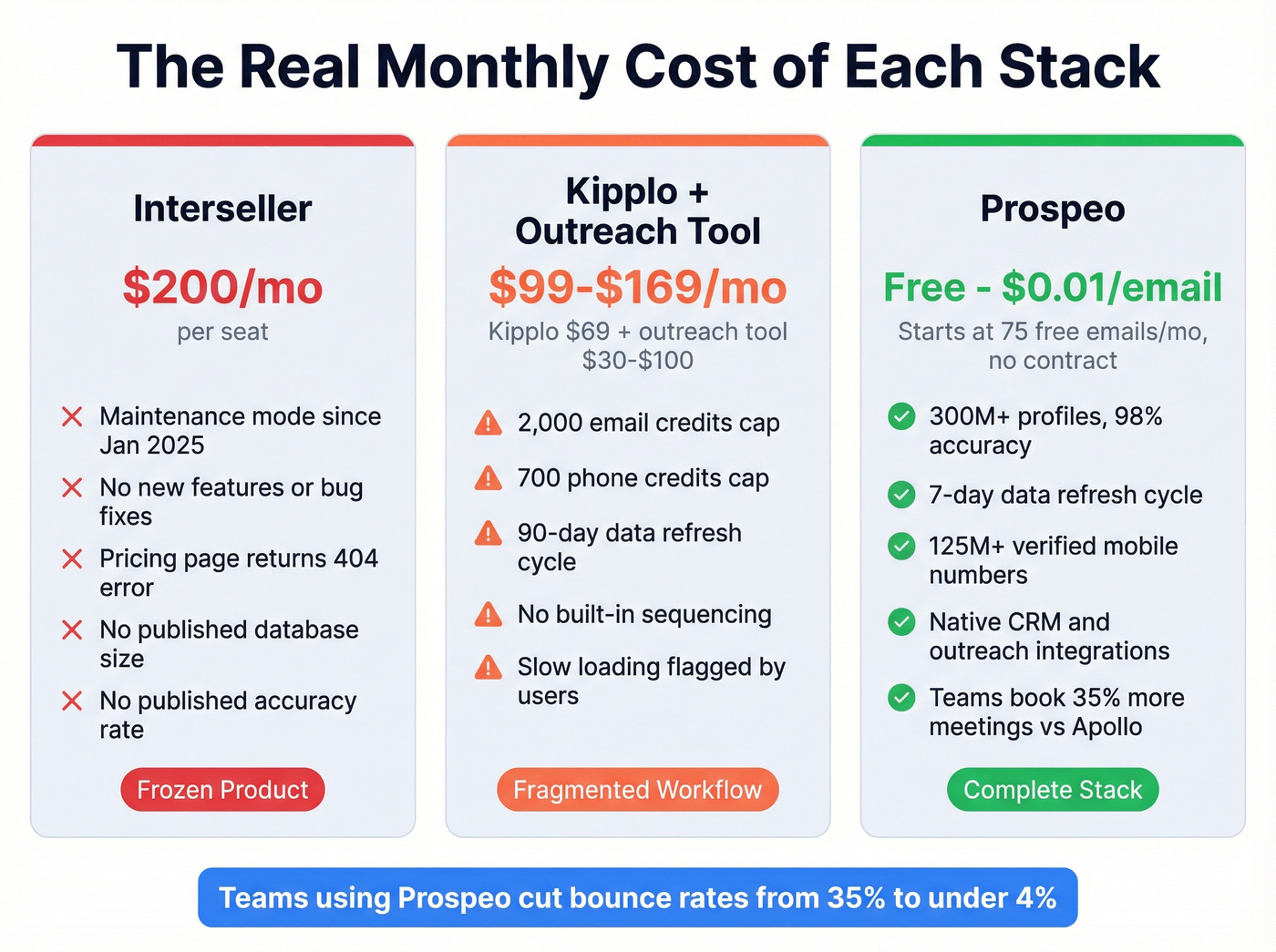 The Real Monthly Cost of Each Stack

Interseller

$200/mo

per seat

Maintenance mode since Jan 2025

No new features or bug fixes

Pricing page returns 404 error

No published database size

No published accuracy rate

Frozen Product

Kipplo + Outreach Tool

$99-$169/mo

Kipplo $69 + outreach tool $30-$100

2,000 email credits cap

700 phone credits cap

90-day data refresh cycle

No built-in sequencing

Slow loading flagged by users

Fragmented Workflow

Prospeo

Free - $0.01/email

Starts at 75 free emails/mo, no contract

300M+ profiles, 98% accuracy

7-day data refresh cycle

125M+ verified mobile numbers

Native CRM and outreach integrations

Teams book 35% more meetings vs Apollo

Complete Stack

Teams using Prospeo cut bounce rates from 35% to under 4%